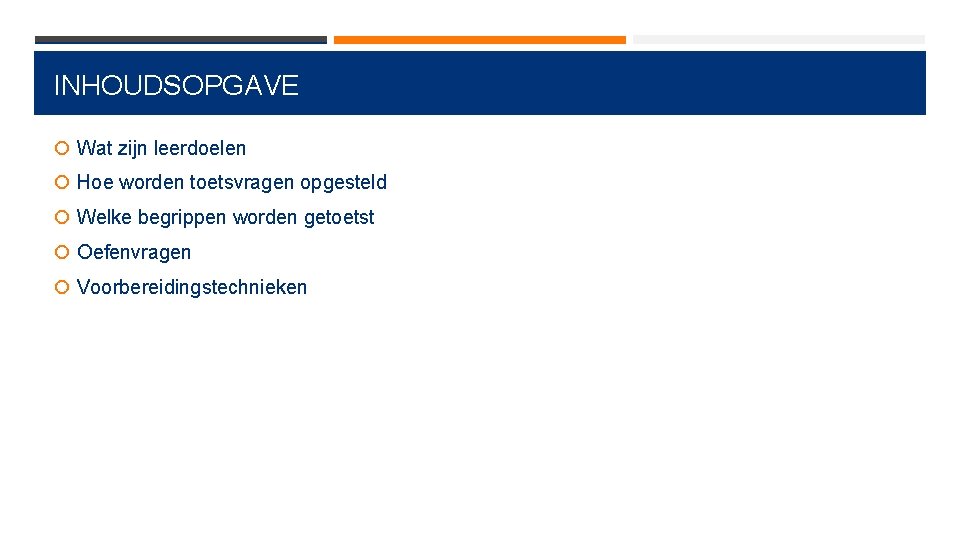 INHOUDSOPGAVE

Wat zijn leerdoelen

Hoe worden toetsvragen opgesteld

Welke begrippen worden getoetst

Oefenvragen

Voorbereidingstechnieken